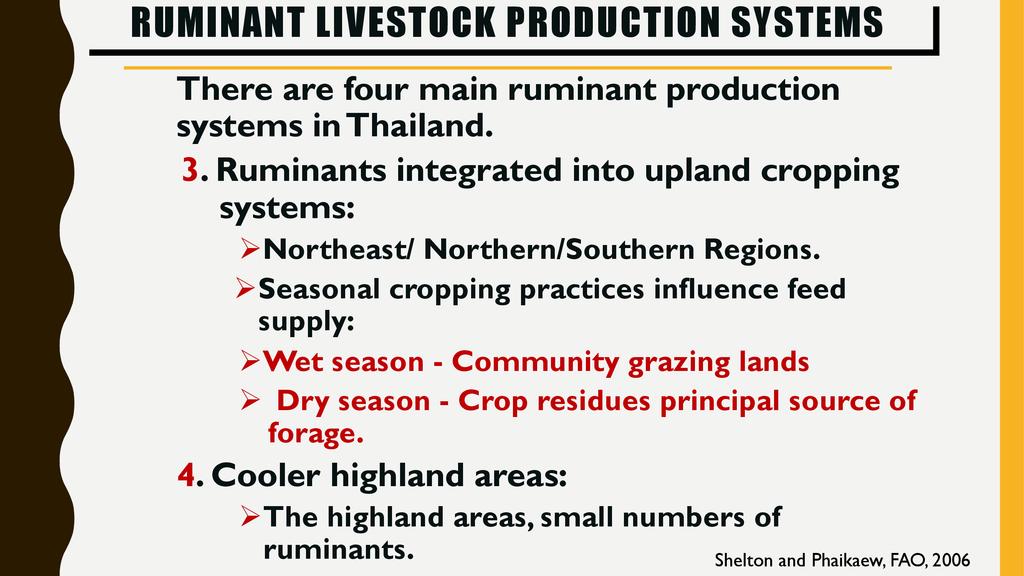 RUMINANT LIVESTOCK PRODUCTION SYSTEMS

There are four main ruminant production systems in Thailand.

3. Ruminants integrated into upland cropping systems:

➢Northeast/ Northern/Southern Regions.

➢Seasonal cropping practices influence feed supply:

➢Wet season - Community grazing lands

➢ Dry season - Crop residues principal source of forage.

4. Cooler highland areas:

➢The highland areas, small numbers of ruminants.

Shelton and Phaikaew, FAO, 2006